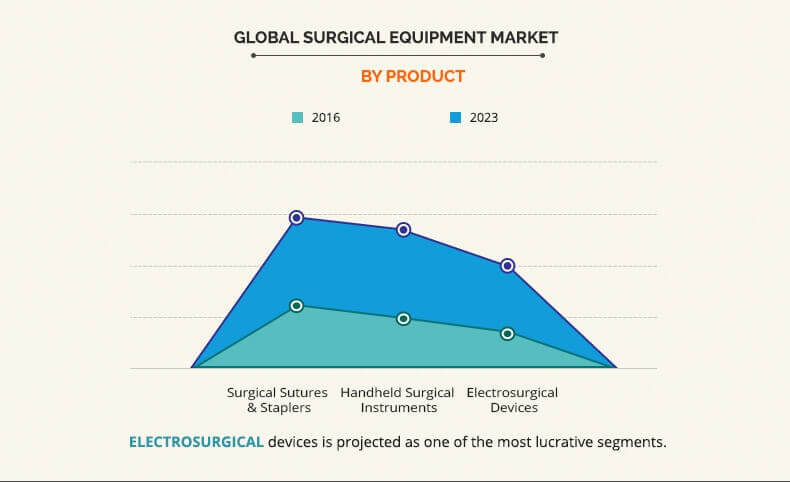 GLOBAL SURGICAL EQUIPMENT MARKET

BY PRODUCT

2016

2023

Surgical Sutures & Staplers

Handheld Surgical Instruments

Electrosurgical Devices

ELECTROSURGICAL devices is projected as one of the most lucrative segments.